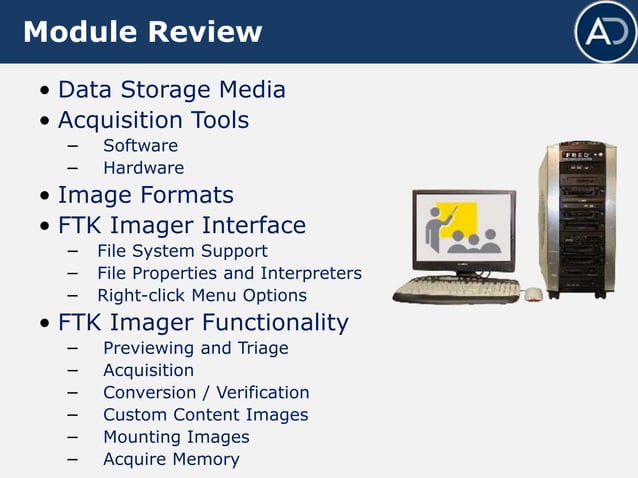 Module Review

AD

• Data Storage Media
• Acquisition Tools
– Software
– Hardware
• Image Formats
• FTK Imager Interface
– File System Support
– File Properties and Interpreters
– Right-click Menu Options
• FTK Imager Functionality
– Previewing and Triage
– Acquisition
– Conversion / Verification
– Custom Content Images
– Mounting Images
– Acquire Memory

FRED